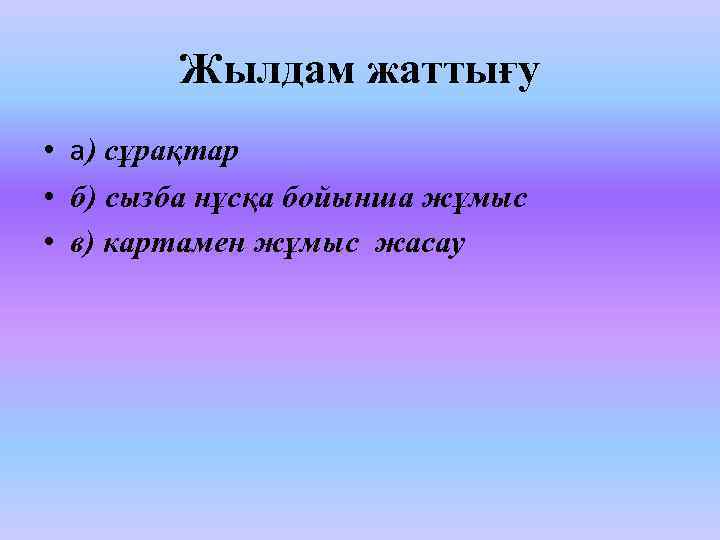 Жылдам жаттығу

• а) сұрақтар
• б) сызба нұсқа бойынша жұмыс
• в) картамен жұмыс жасау